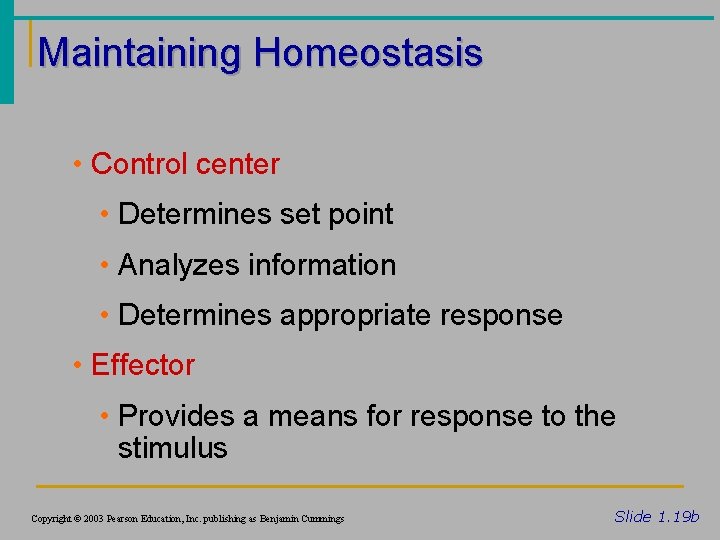 Maintaining Homeostasis

• Control center
• Determines set point
• Analyzes information
• Determines appropriate response
• Effector
• Provides a means for response to the stimulus

Copyright © 2003 Pearson Education, Inc. publishing as Benjamin Cummings

Slide 1.19b